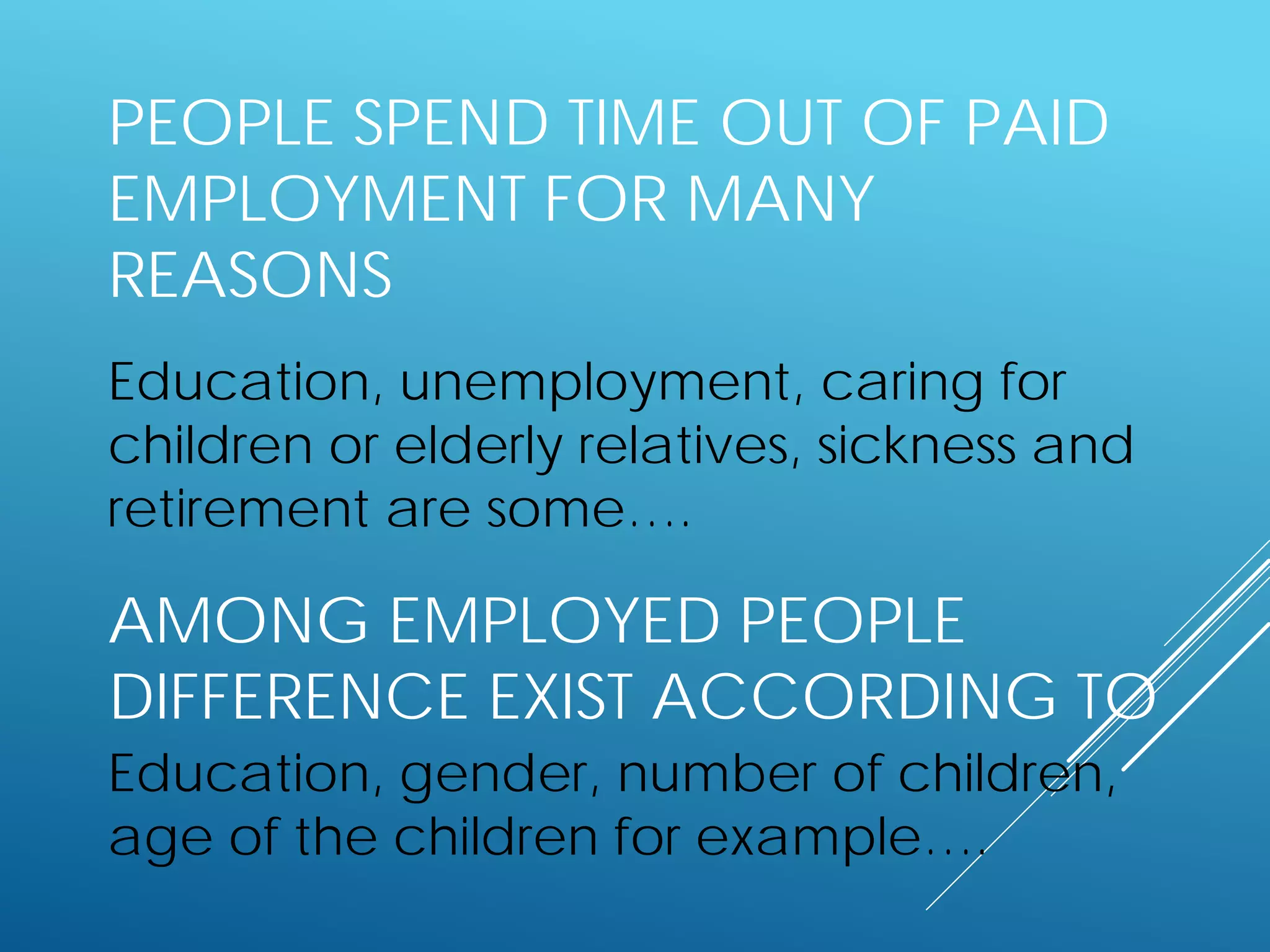 PEOPLE SPEND TIME OUT OF PAID EMPLOYMENT FOR MANY REASONS

Education, unemployment, caring for children or elderly relatives, sickness and retirement are some….

AMONG EMPLOYED PEOPLE DIFFERENCE EXIST ACCORDING TO

Education, gender, number of children, age of the children for example….